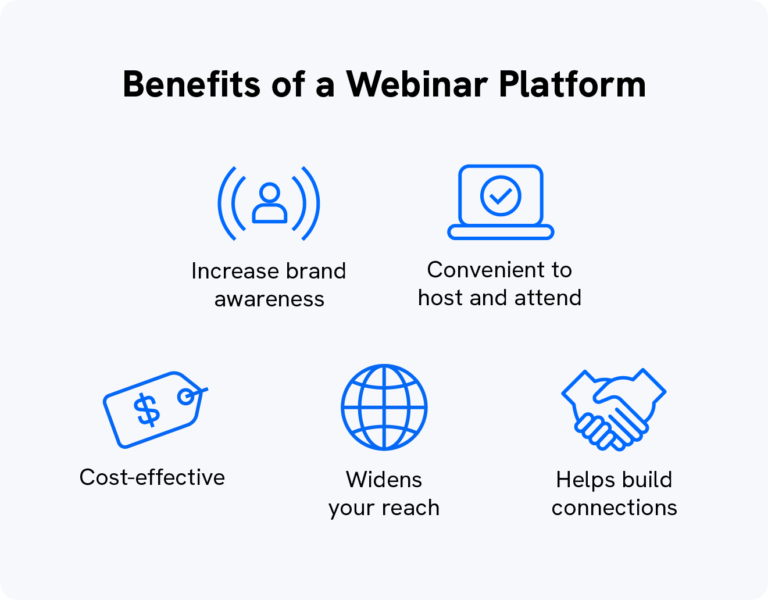 Benefits of a Webinar Platform

Increase brand awareness

Convenient to host and attend

$

Cost-effective

Widens your reach

Helps build connections